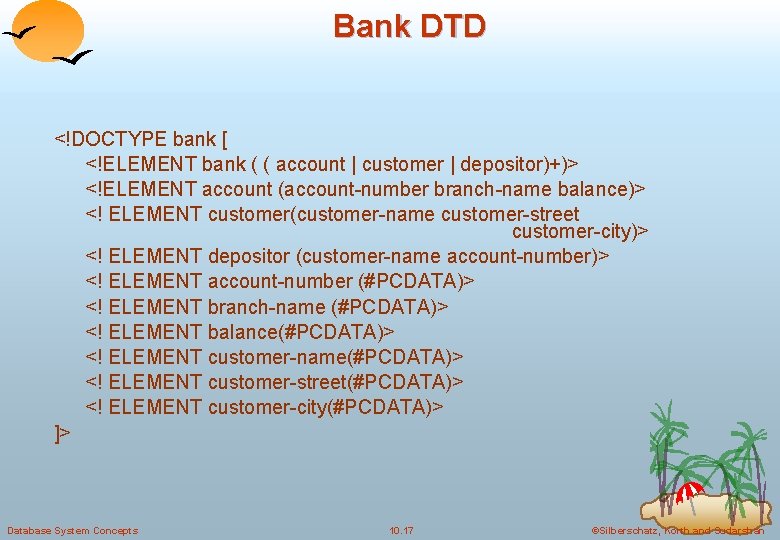 Bank DTD

<!DOCTYPE bank [
<!ELEMENT bank ( ( account | customer | depositor)+)>
<!ELEMENT account (account-number branch-name balance)>
<! ELEMENT customer(customer-name customer-street customer-city)>
<! ELEMENT depositor (customer-name account-number)>
<! ELEMENT account-number (#PCDATA)>
<! ELEMENT branch-name (#PCDATA)>
<! ELEMENT balance(#PCDATA)>
<! ELEMENT customer-name(#PCDATA)>
<! ELEMENT customer-street(#PCDATA)>
<! ELEMENT customer-city(#PCDATA)>
]>

Database System Concepts

10.17

©Silberschatz, Korth and Sudarshan